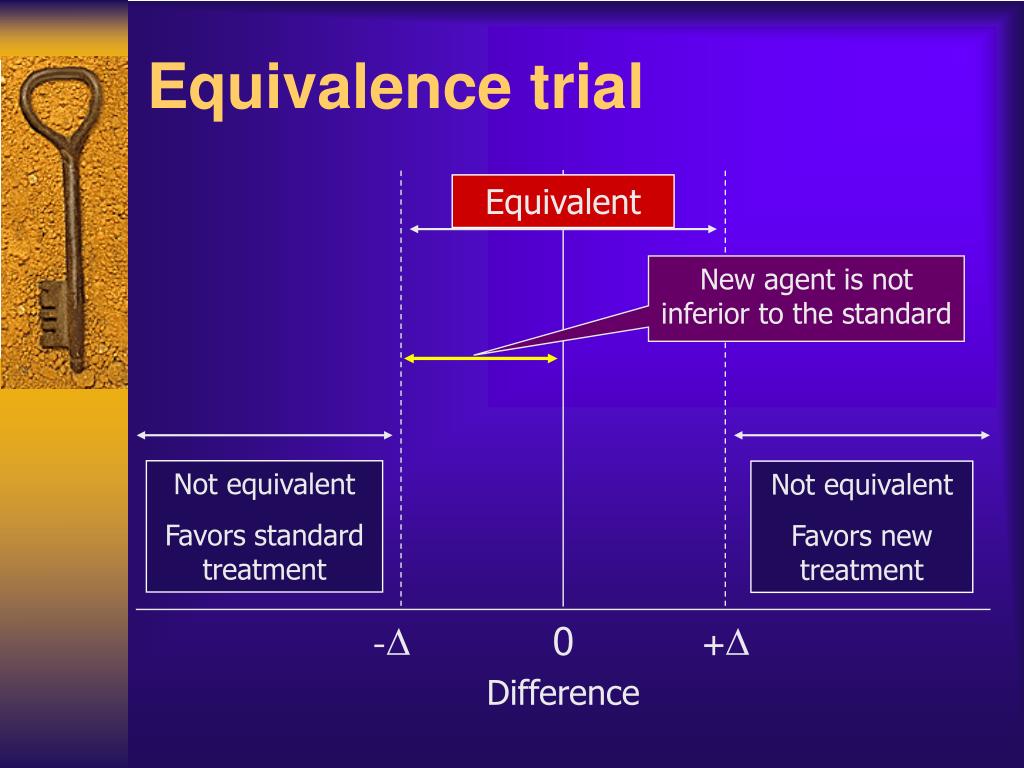 Equivalence trial

Equivalent

New agent is not inferior to the standard

Not equivalent

Favors standard treatment

Not equivalent

Favors new treatment

$-\Delta$

0

$+\Delta$

Difference